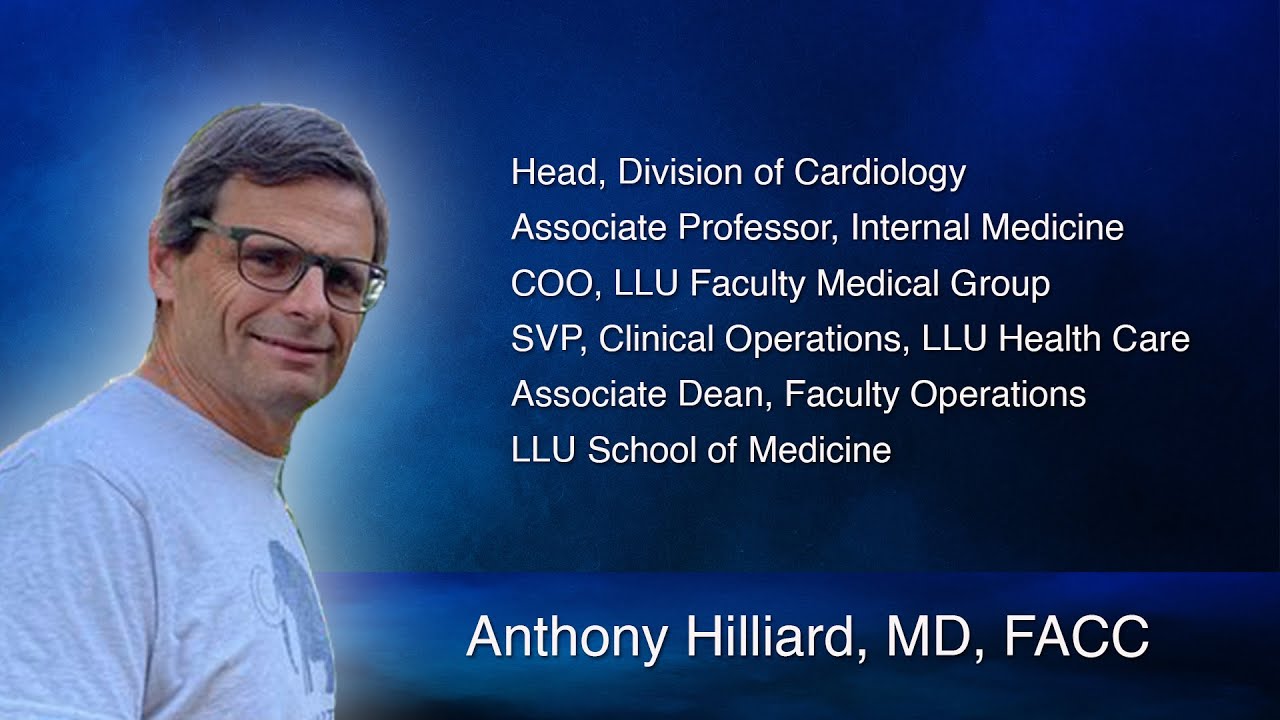 Head, Division of Cardiology
Associate Professor, Internal Medicine
COO, LLU Faculty Medical Group
SVP, Clinical Operations, LLU Health Care
Associate Dean, Faculty Operations
LLU School of Medicine

Anthony Hilliard, MD, FACC